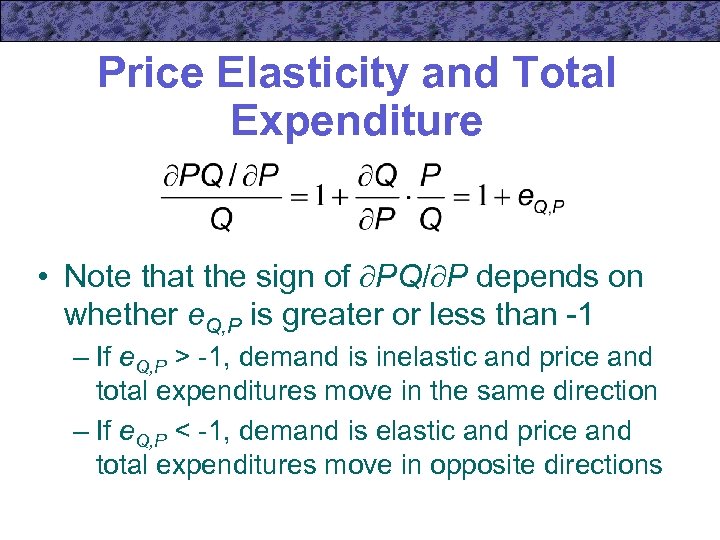 Price Elasticity and Total Expenditure

$\frac{\partial PQ / \partial P}{Q} = 1 + \frac{\partial Q}{\partial P} \cdot \frac{P}{Q} = 1 + e_{Q,P}$

• Note that the sign of $\partial PQ/\partial P$ depends on whether $e_{Q,P}$ is greater or less than -1

– If $e_{Q,P}$ > -1, demand is inelastic and price and total expenditures move in the same direction

– If $e_{Q,P}$ < -1, demand is elastic and price and total expenditures move in opposite directions